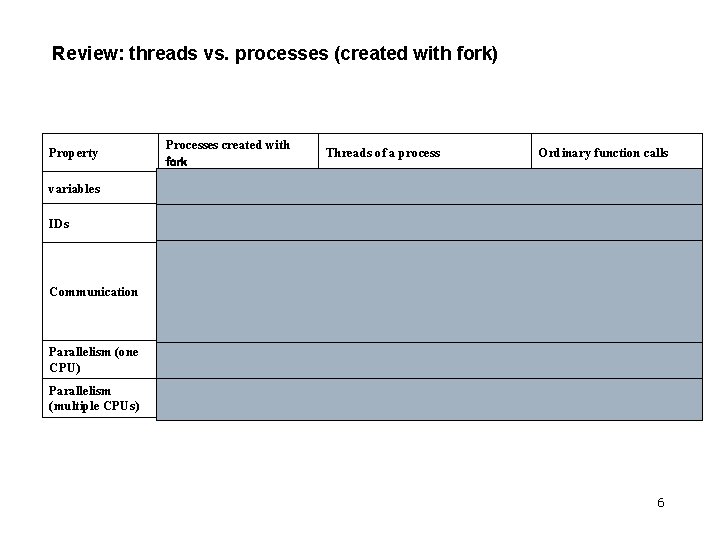 Review: threads vs. processes (created with fork)

| Property | Processes created with fork | Threads of a process | Ordinary function calls |
|---|---|---|---|
| variables | | | |
| IDs | | | |
| Communication | | | |
| Parallelism (one CPU) | | | |
| Parallelism (multiple CPUs) | | | |

6